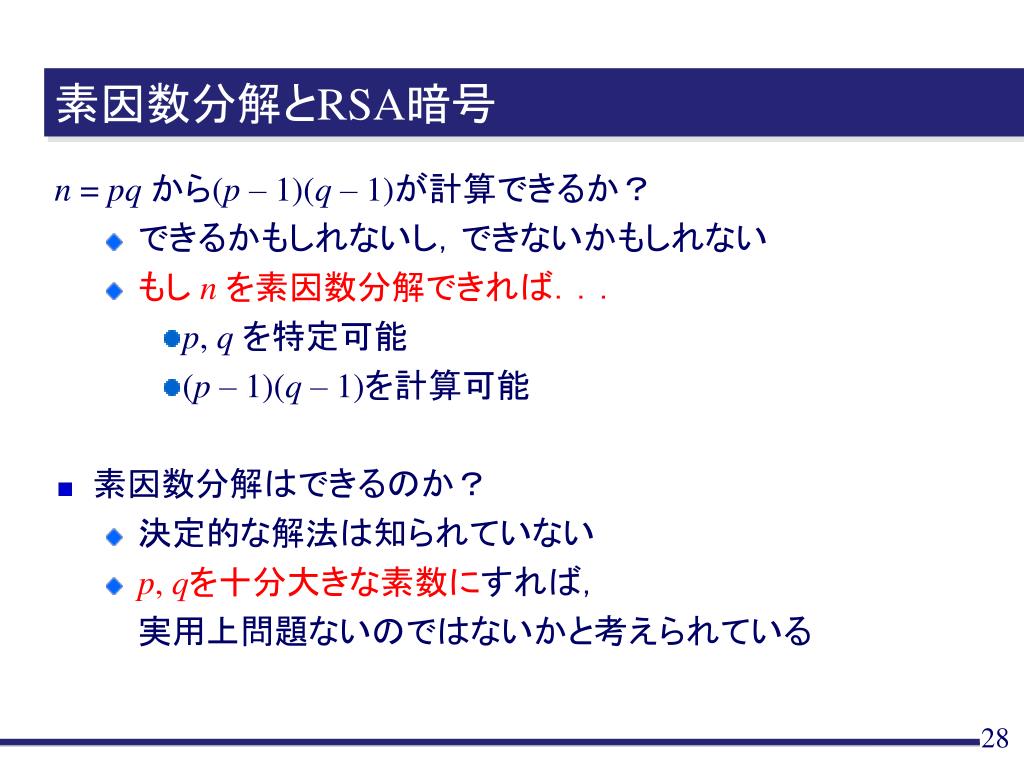 素因数分解とRSA暗号

$n = pq$ から$(p-1)(q-1)$が計算できるか？

できるかもしれないし，できないかもしれない

もし $n$ を素因数分解できれば．．．

$p, q$ を特定可能

$(p-1)(q-1)$を計算可能

素因数分解はできるのか？

決定的な解法は知られていない

$p, q$を十分大きな素数にすれば，実用上問題ないのではないかと考えられている

28